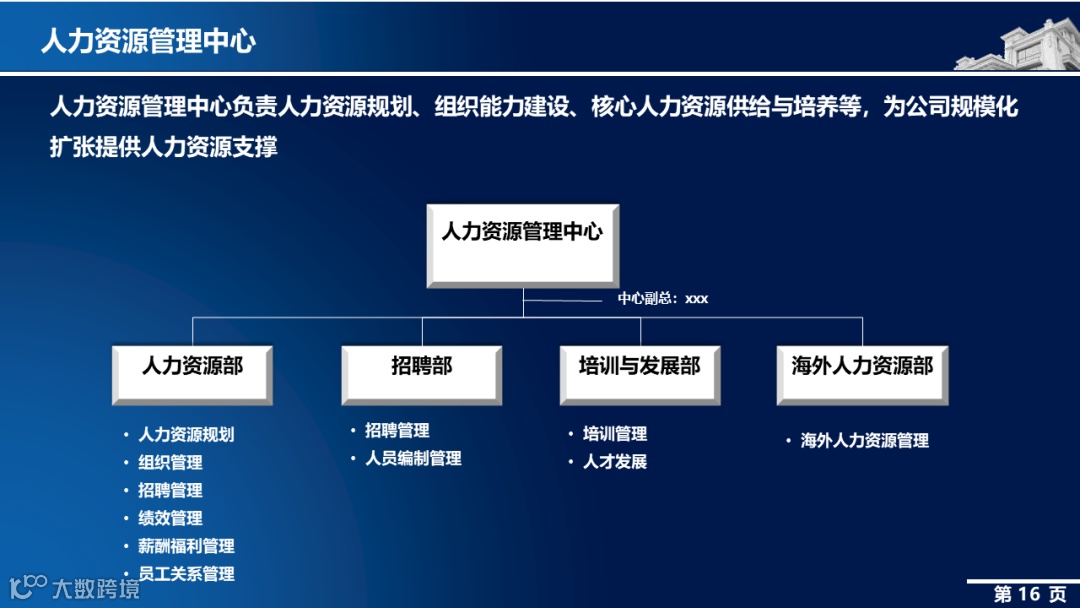 人力资源管理中心

人力资源管理中心负责人力资源规划、组织能力建设、核心人力资源供给与培养等，为公司规模化扩张提供人力资源支撑

人力资源管理中心

中心副总：xxx

人力资源部

招聘部

培训与发展部

海外人力资源部

• 人力资源规划
• 组织管理
• 招聘管理
• 绩效管理
• 薪酬福利管理
• 员工关系管理

• 招聘管理
• 人员编制管理

• 培训管理
• 人才发展

• 海外人力资源管理

大数跨境

第 16 页